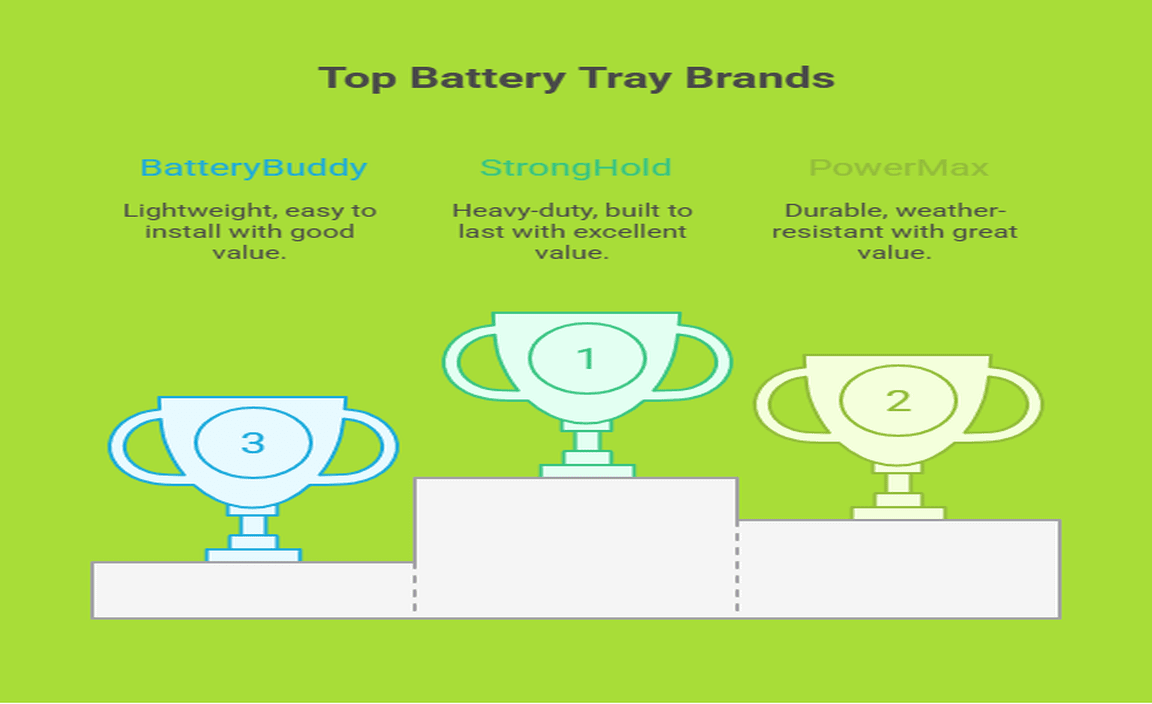 Top Battery Tray Brands

BatteryBuddy

Lightweight, easy to install with good value.

3

StrongHold

Heavy-duty, built to last with excellent value.

1

PowerMax

Durable, weather-resistant with great value.

2